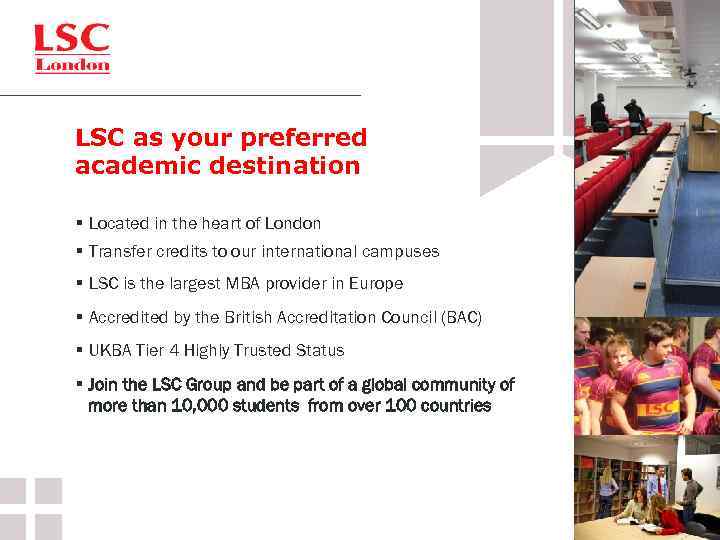 LSC
London

LSC as your preferred academic destination

▪ Located in the heart of London
▪ Transfer credits to our international campuses
▪ LSC is the largest MBA provider in Europe
▪ Accredited by the British Accreditation Council (BAC)
▪ UKBA Tier 4 Highly Trusted Status
▪ Join the LSC Group and be part of a global community of more than 10,000 students from over 100 countries

LSC